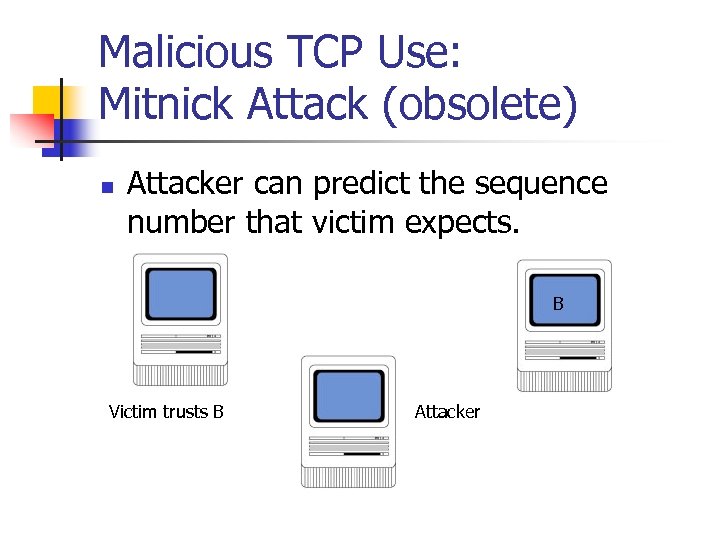 Malicious TCP Use:
Mitnick Attack (obsolete)

Attacker can predict the sequence number that victim expects.

B

Victim trusts B

Attacker